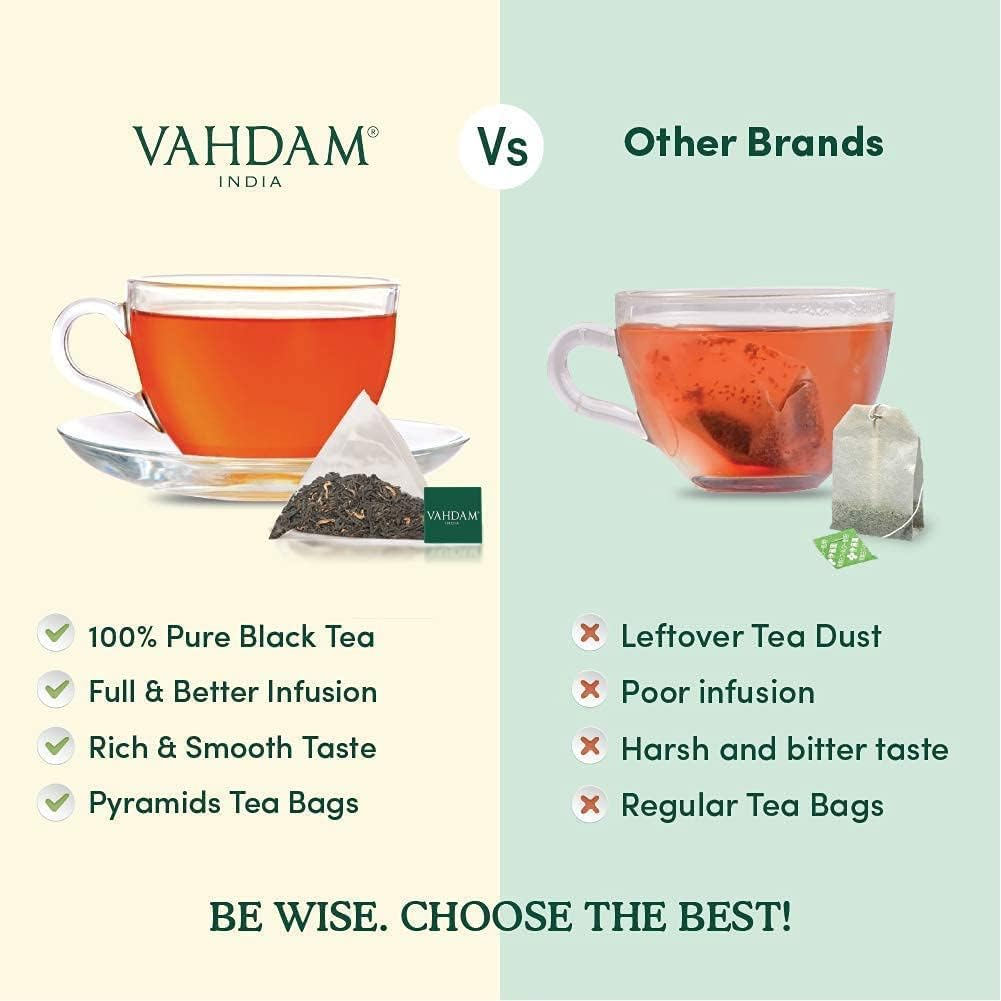 VAHDAM®
INDIA

Vs

Other Brands

VAHDAM
INDIA

100% Pure Black Tea
Full & Better Infusion
Rich & Smooth Taste
Pyramids Tea Bags

Leftover Tea Dust
Poor infusion
Harsh and bitter taste
Regular Tea Bags

BE WISE. CHOOSE THE BEST!